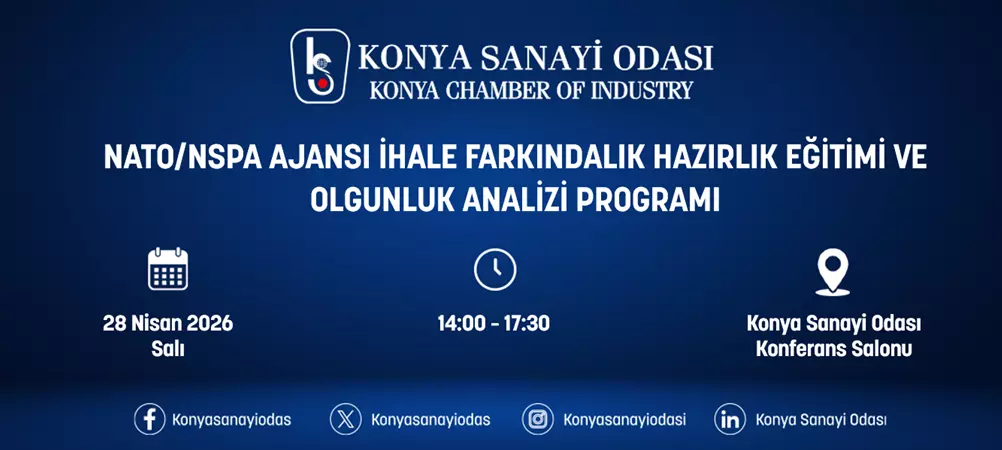 KONYA SANAYİ ODASI
KONYA CHAMBER OF INDUSTRY

NATO/NSPA AJANSI İHALE FARKINDALIK HAZIRLIK EĞİTİMİ VE OLGUNLUK ANALİZİ PROGRAMI

28 Nisan 2026
Salı

14:00 - 17:30

Konya Sanayi Odası
Konferans Salonu

Konyasanayiodas
Konyasanayiodas
Konyasanayiodasi
Konya Sanayi Odası